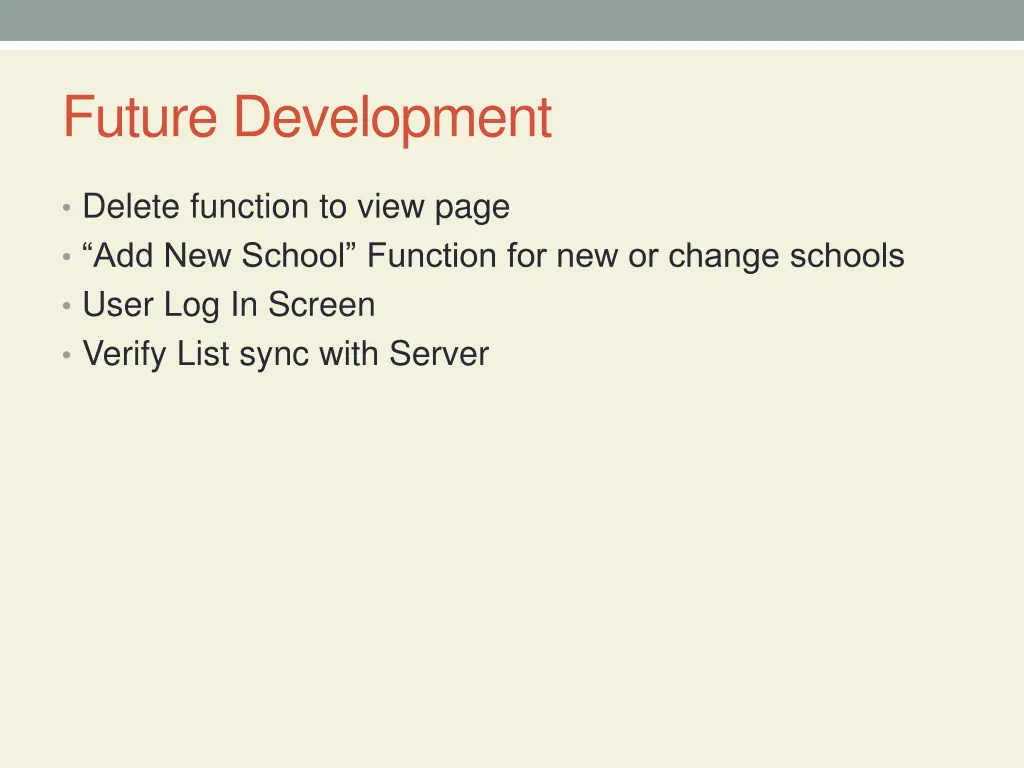 Future Development

• Delete function to view page
• “Add New School” Function for new or change schools
• User Log In Screen
• Verify List sync with Server